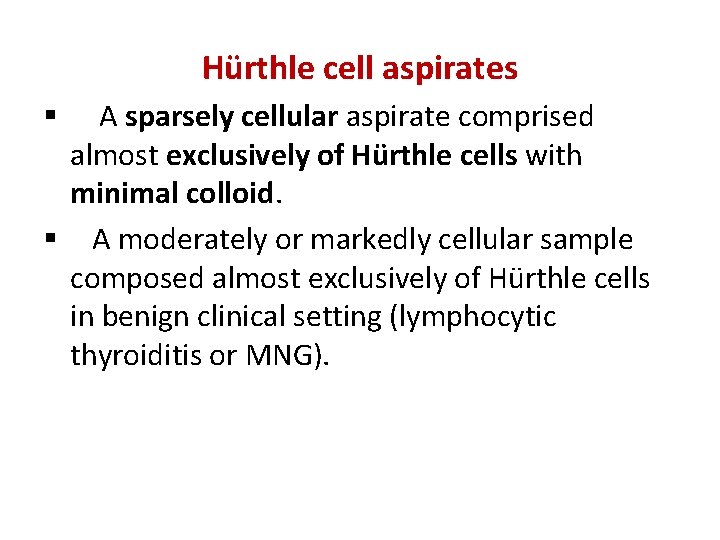 Hürthle cell aspirates

▪ A sparsely cellular aspirate comprised almost exclusively of Hürthle cells with minimal colloid.

▪ A moderately or markedly cellular sample composed almost exclusively of Hürthle cells in benign clinical setting (lymphocytic thyroiditis or MNG).